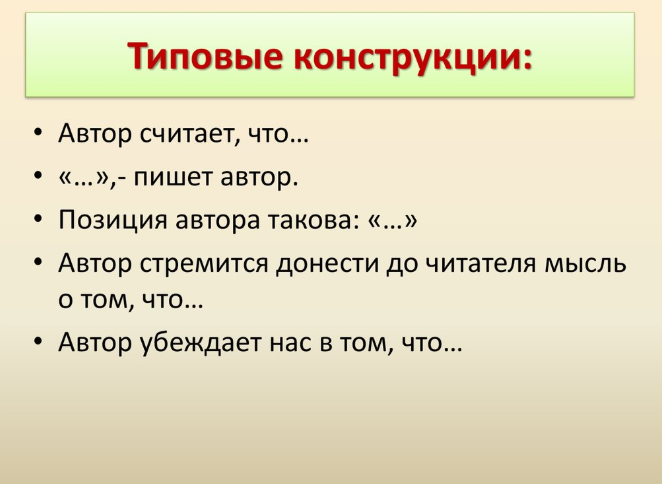 Типовые конструкции:

• Автор считает, что…
• «…»,- пишет автор.
• Позиция автора такова: «…»
• Автор стремится донести до читателя мысль о том, что…
• Автор убеждает нас в том, что…